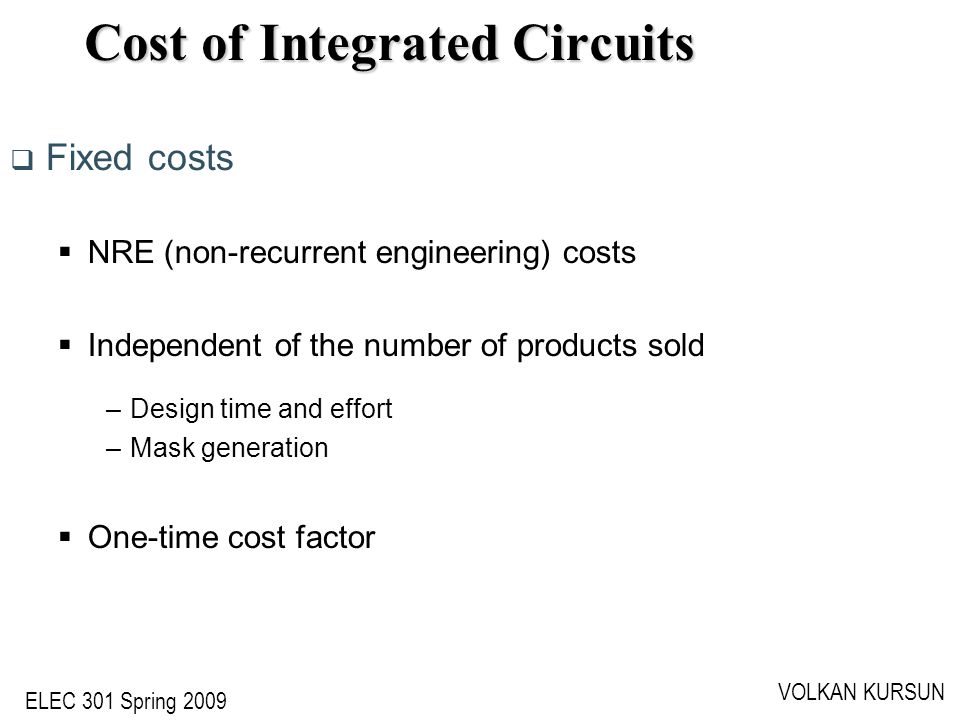 Cost of Integrated Circuits

❑ Fixed costs

▪ NRE (non-recurrent engineering) costs

▪ Independent of the number of products sold

– Design time and effort
– Mask generation

▪ One-time cost factor

ELEC 301 Spring 2009

VOLKAN KURSUN